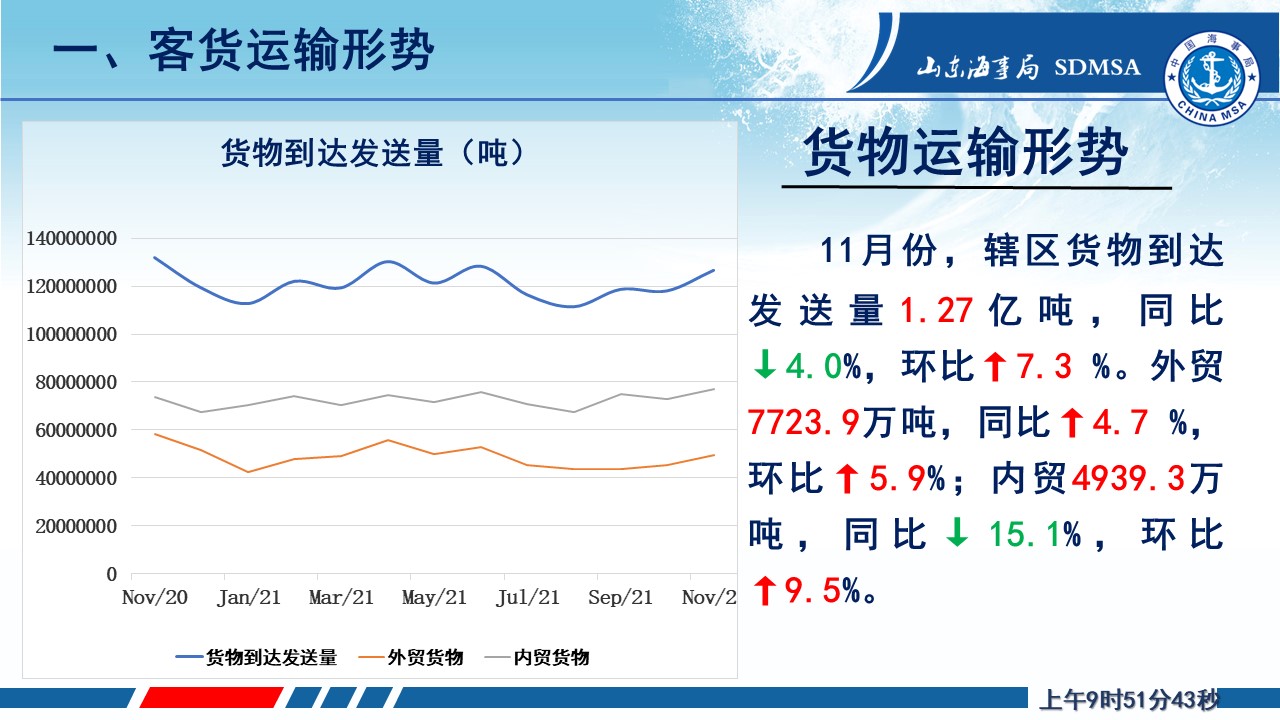 一、客货运输形势

山东海事局 SDMSA

中国海事局 CHINA MSA

货物到达发送量（吨）

140000000
120000000
100000000
80000000
60000000
40000000
20000000
0

Nov/20 Jan/21 Mar/21 May/21 Jul/21 Sep/21 Nov/2

货物到达发送量 外贸货物 内贸货物

货物运输形势

11月份，辖区货物到达发送量1.27亿吨，同比↓4.0%，环比↑7.3 %。外贸7723.9万吨，同比↑4.7 %，环比↑5.9%；内贸4939.3万吨，同比↓ 15.1%，环比↑9.5%。

上午9时51分43秒